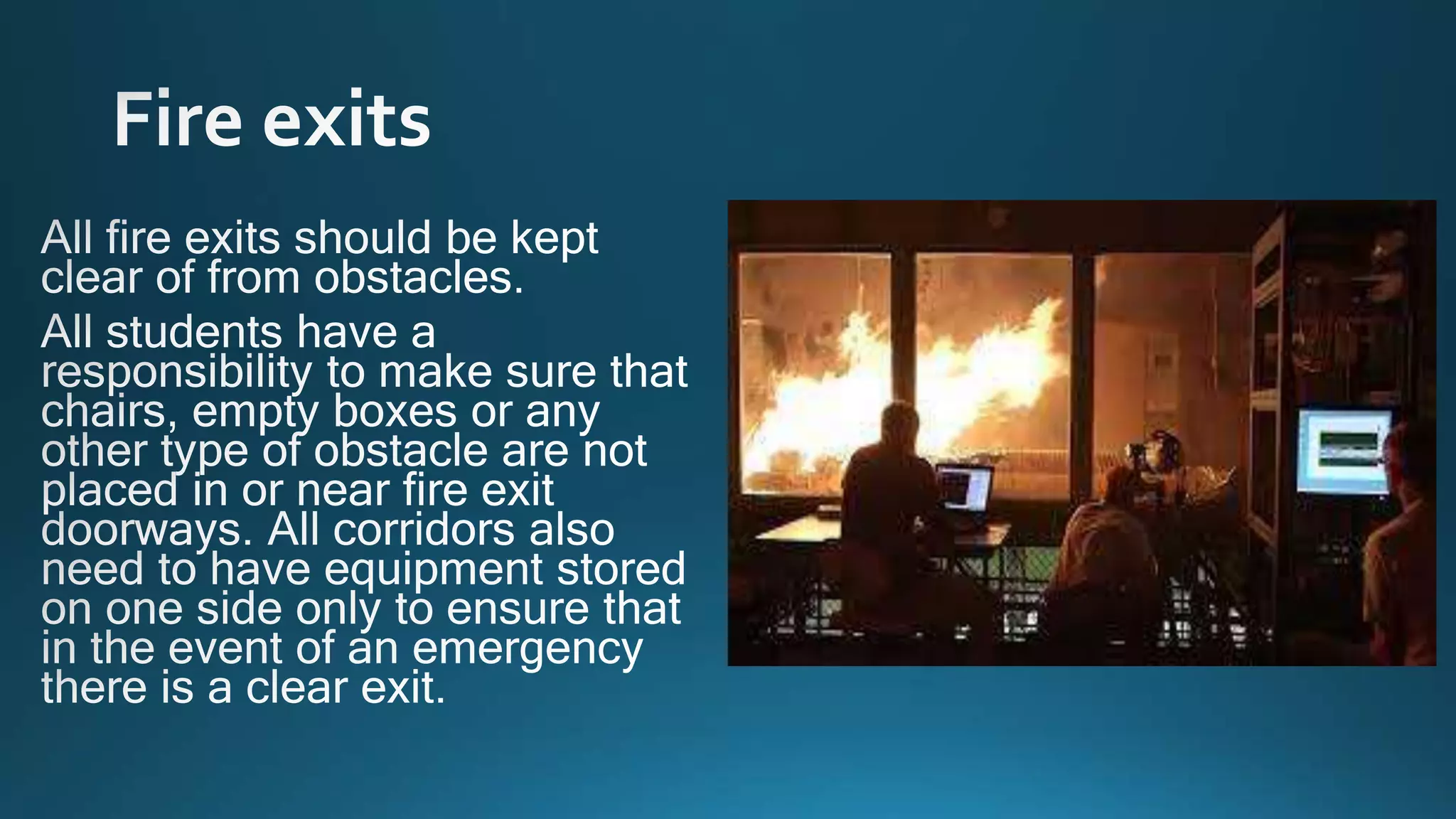 Fire exits

All fire exits should be kept clear of from obstacles.

All students have a responsibility to make sure that chairs, empty boxes or any other type of obstacle are not placed in or near fire exit doorways. All corridors also need to have equipment stored on one side only to ensure that in the event of an emergency there is a clear exit.